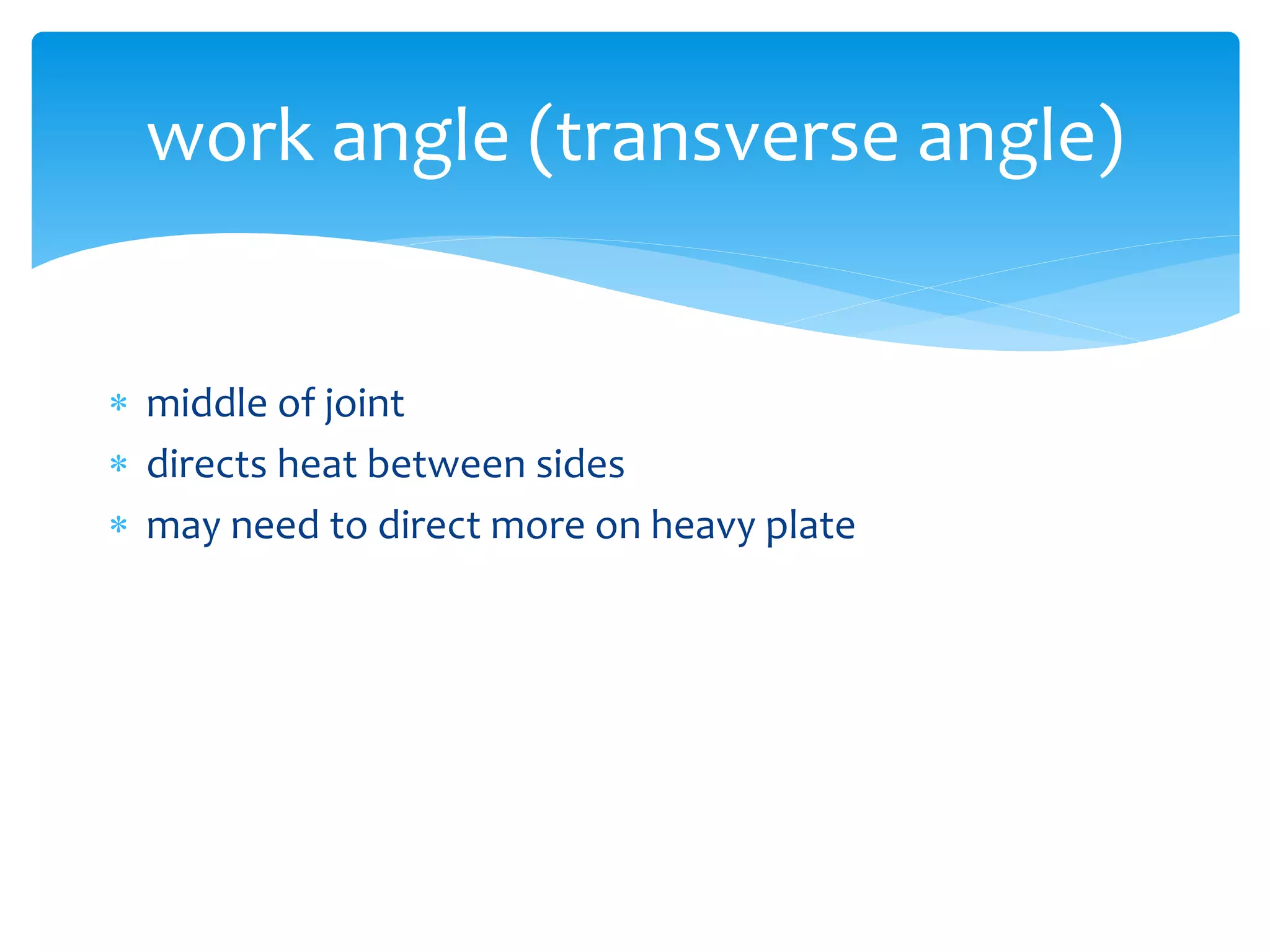 work angle (transverse angle)

* middle of joint
* directs heat between sides
* may need to direct more on heavy plate